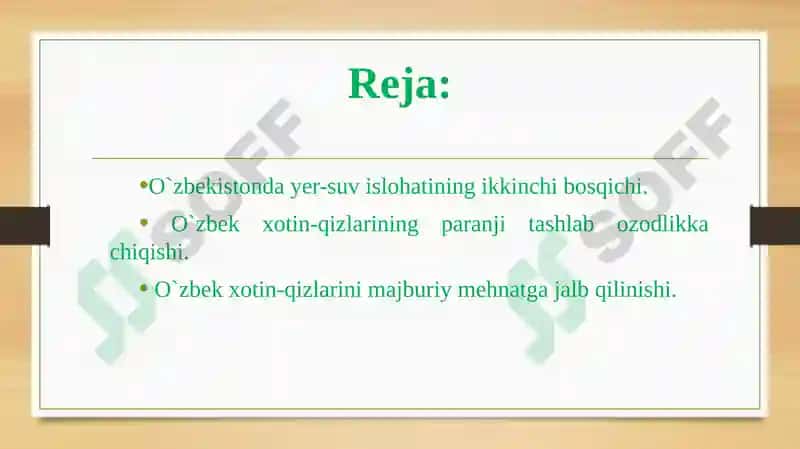 Reja:

•O`zbekistonda yer-suv islohatining ikkinchi bosqichi.

• O`zbek xotin-qizlarining paranji tashlab ozodlikka chiqishi.

• O`zbek xotin-qizlarini majburiy mehnatga jalb qilinishi.

SOFF SOFF